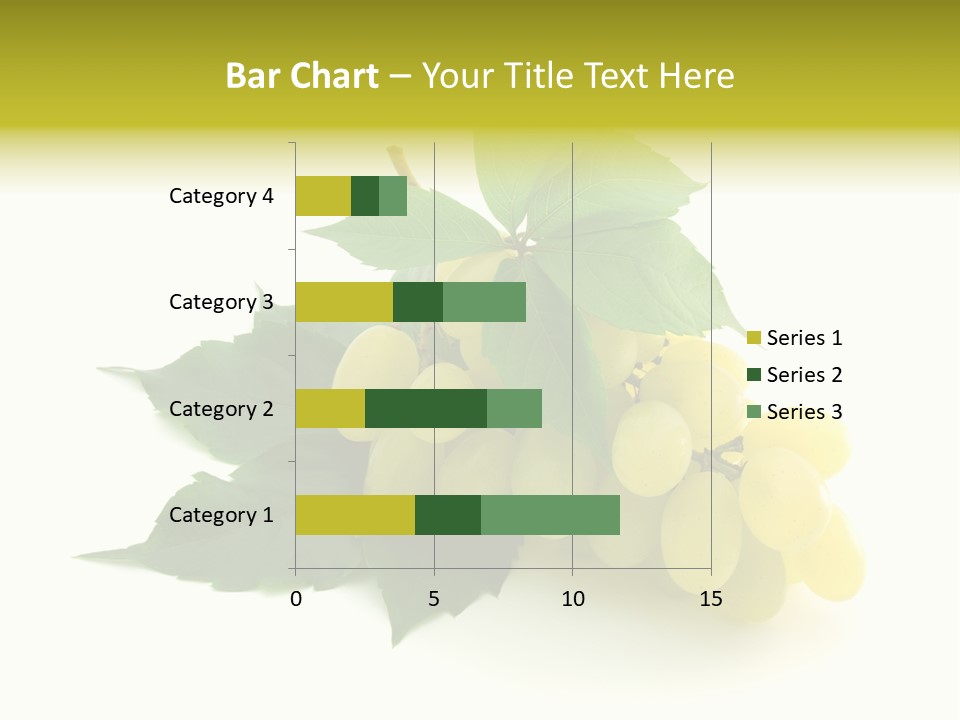 Bar Chart – Your Title Text Here

Category 4
Category 3
Category 2
Category 1

0
5
10
15

Series 1
Series 2
Series 3